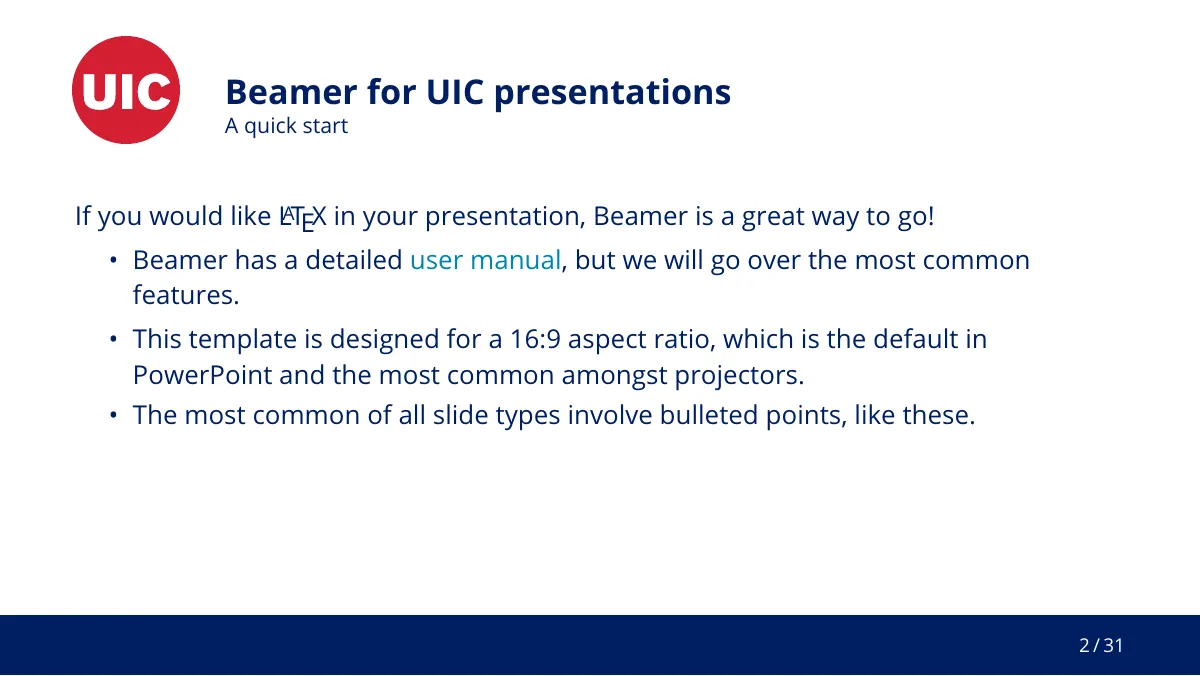 UIC

Beamer for UIC presentations
A quick start

If you would like LaTeX in your presentation, Beamer is a great way to go!

• Beamer has a detailed user manual, but we will go over the most common features.
• This template is designed for a 16:9 aspect ratio, which is the default in PowerPoint and the most common amongst projectors.
• The most common of all slide types involve bulleted points, like these.

2 / 31